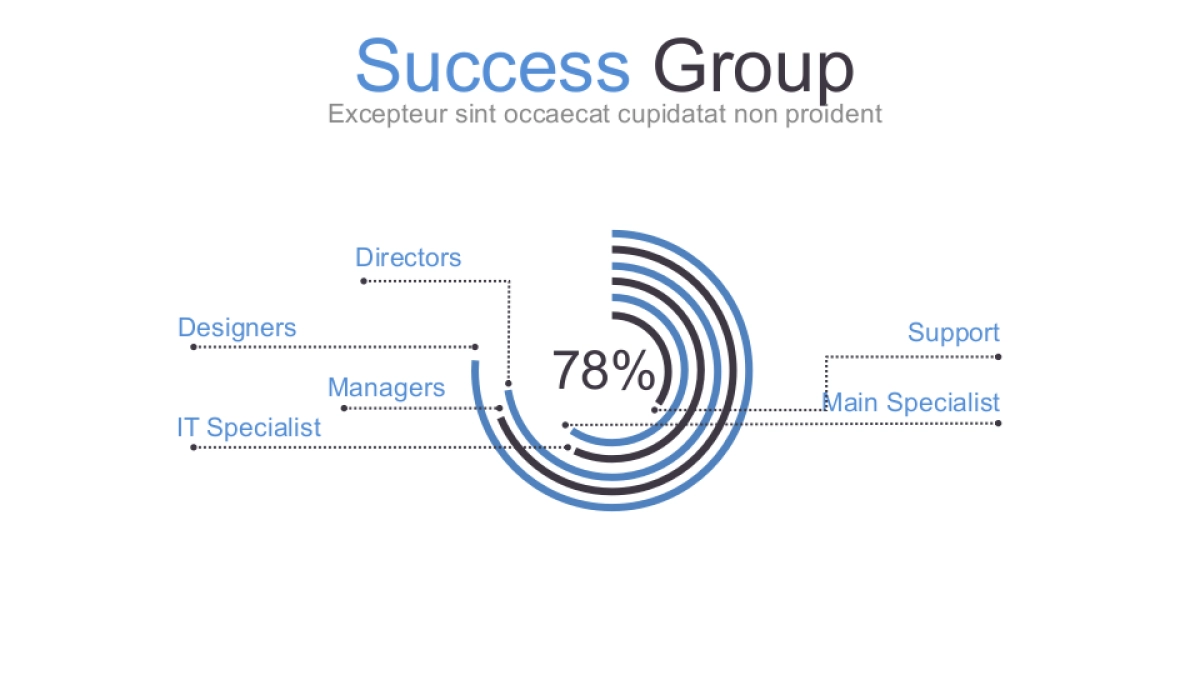 Success Group
Excepteur sint occaecat cupidatat non proident

Directors
Designers
Managers
IT Specialist
78%
Support
Main Specialist